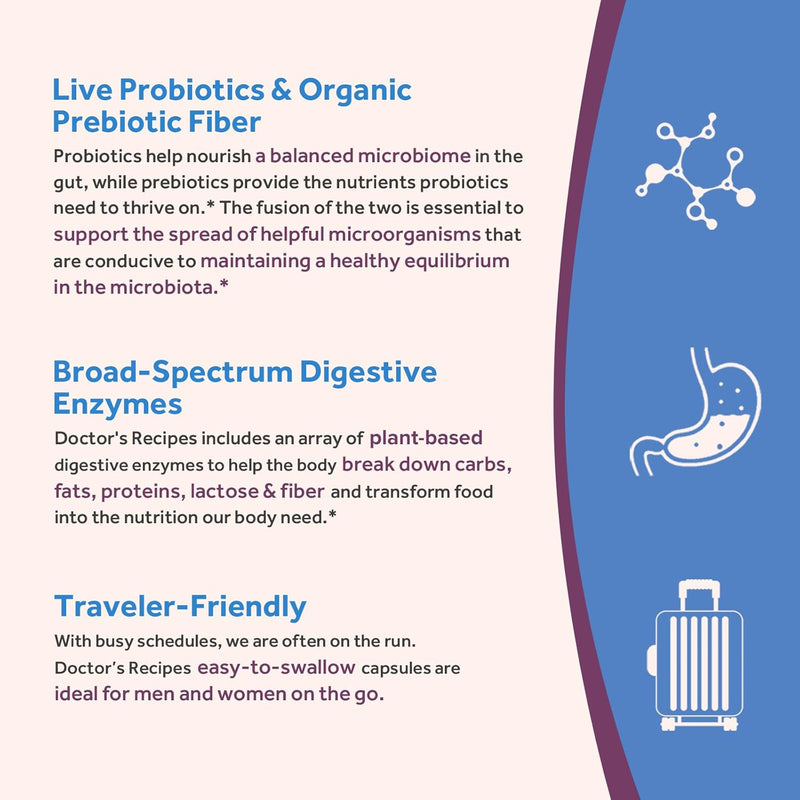 Live Probiotics & Organic Prebiotic Fiber

Probiotics help nourish a balanced microbiome in the gut, while prebiotics provide the nutrients probiotics need to thrive on.* The fusion of the two is essential to support the spread of helpful microorganisms that are conducive to maintaining a healthy equilibrium in the microbiota.*

Broad-Spectrum Digestive Enzymes

Doctor's Recipes includes an array of plant-based digestive enzymes to help the body break down carbs, fats, proteins, lactose & fiber and transform food into the nutrition our body need.*

Traveler-Friendly

With busy schedules, we are often on the run. Doctor's Recipes easy-to-swallow capsules are ideal for men and women on the go.